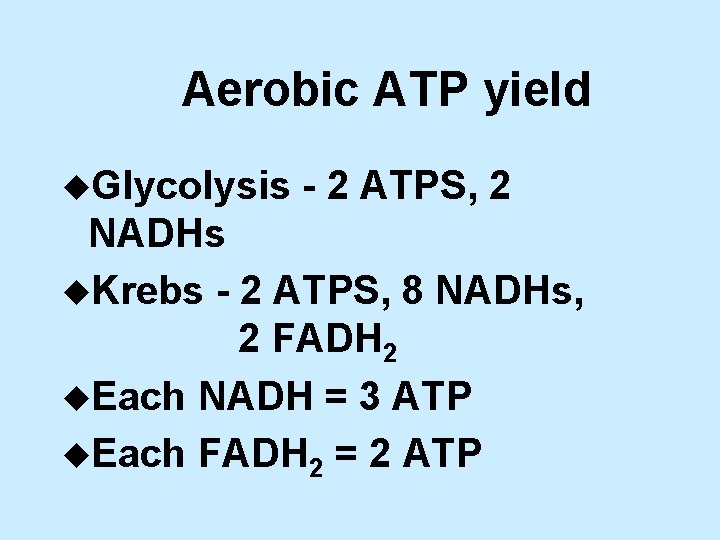 Aerobic ATP yield

◆Glycolysis - 2 ATPS, 2 NADHs

◆Krebs - 2 ATPS, 8 NADHs, 2 $FADH_2$

◆Each NADH = 3 ATP

◆Each $FADH_2$ = 2 ATP